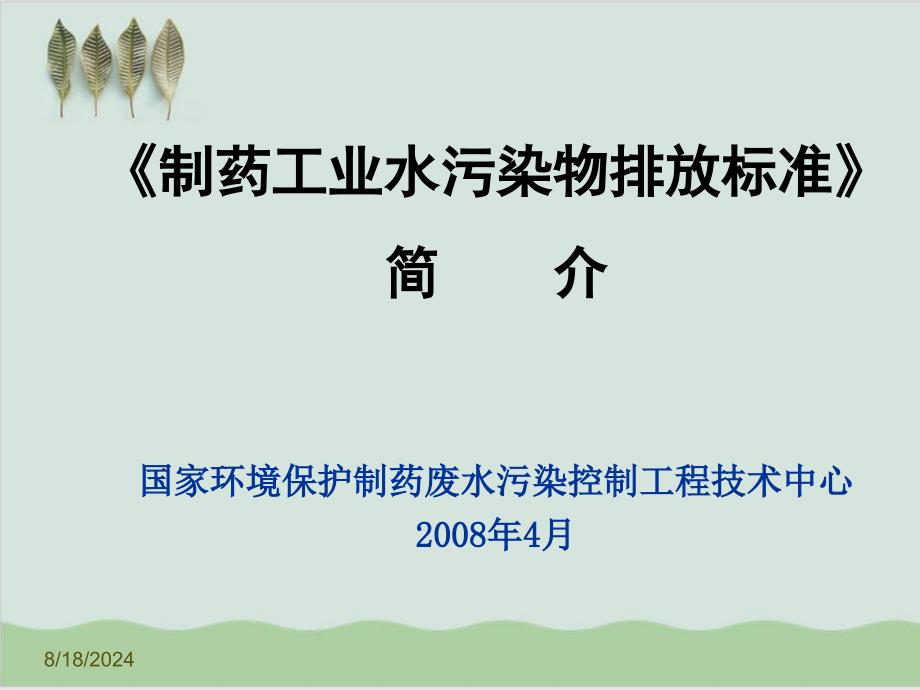 《制药工业水污染物排放标准》

简　　介

国家环境保护制药废水污染控制工程技术中心
2008年4月

8/18/2024